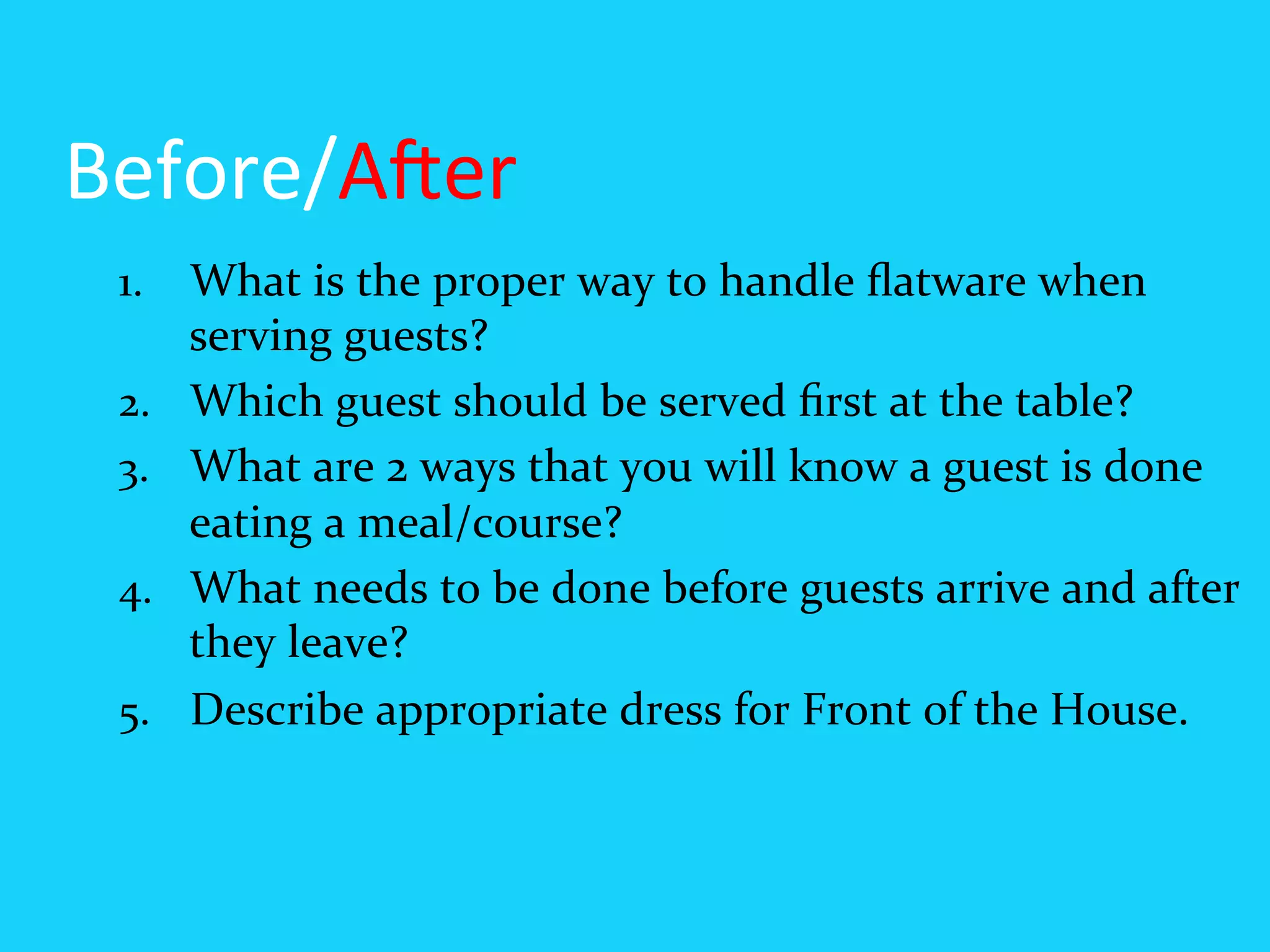 Before/After

1. What is the proper way to handle flatware when serving guests?
2. Which guest should be served first at the table?
3. What are 2 ways that you will know a guest is done eating a meal/course?
4. What needs to be done before guests arrive and after they leave?
5. Describe appropriate dress for Front of the House.